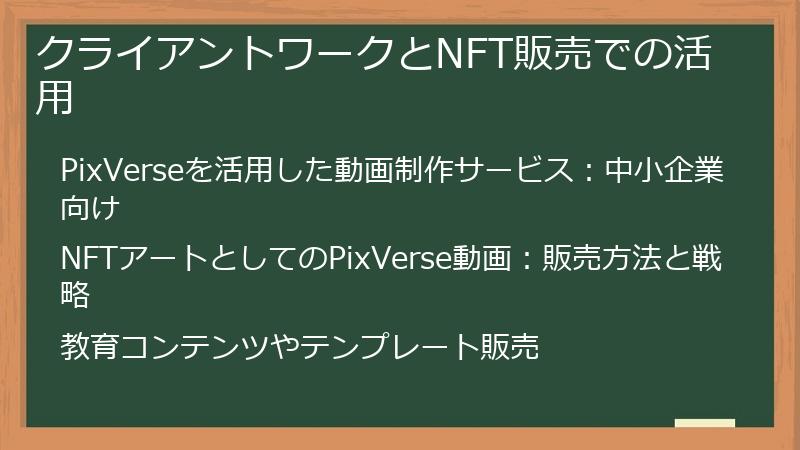 クライアントワークとNFT販売での活用

PixVerseを活用した動画制作サービス：中小企業向け

NFTアートとしてのPixVerse動画：販売方法と戦略

教育コンテンツやテンプレート販売